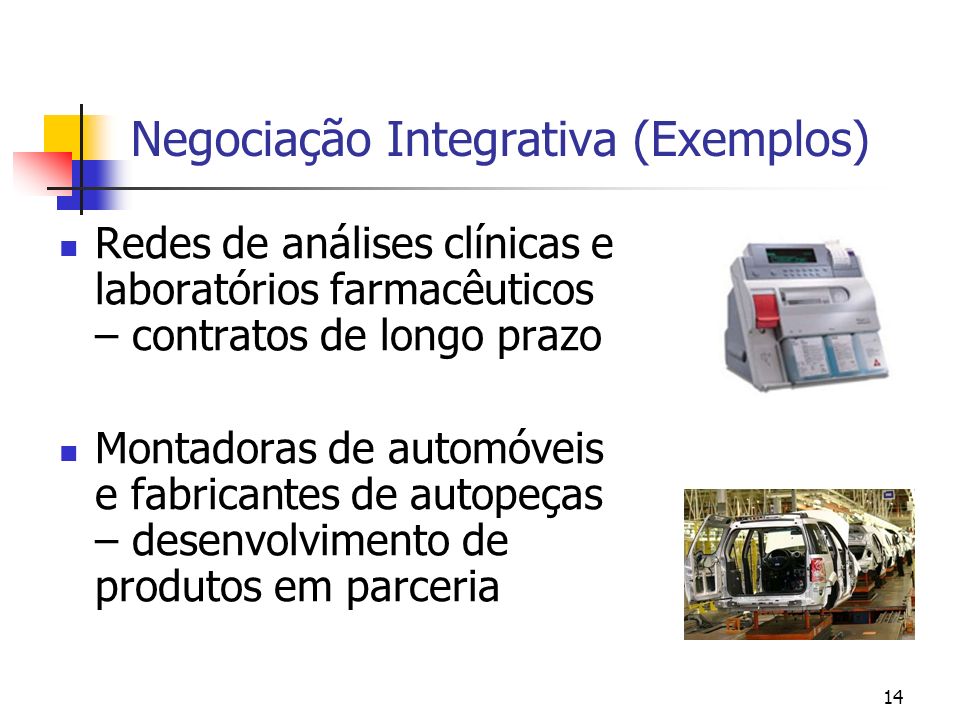 Negociação Integrativa (Exemplos)

- Redes de análises clínicas e laboratórios farmacêuticos – contratos de longo prazo

- Montadoras de automóveis e fabricantes de autopeças – desenvolvimento de produtos em parceria

14